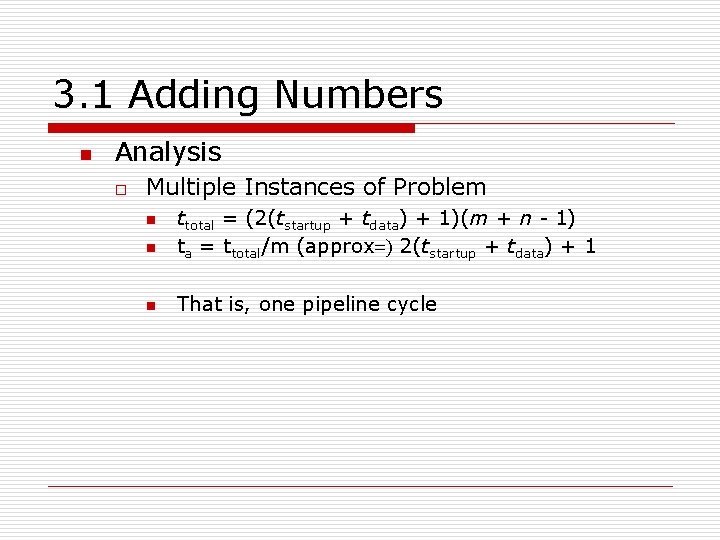 3.1 Adding Numbers

Analysis

Multiple Instances of Problem

$t_{total} = (2(t_{startup} + t_{data}) + 1)(m + n - 1)$

$t_a = t_{total}/m$ (approx=) $2(t_{startup} + t_{data}) + 1$

That is, one pipeline cycle